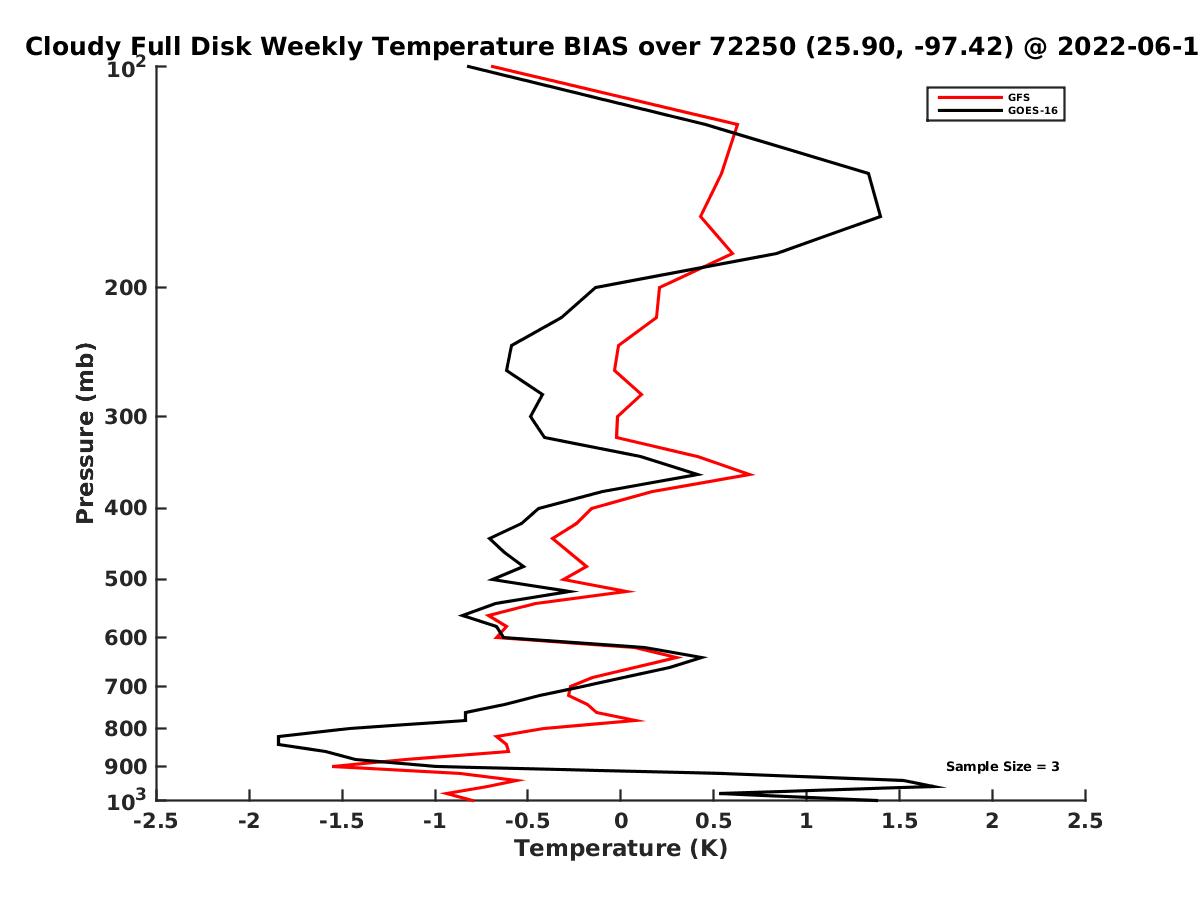 Cloudy Full Disk Weekly Temperature BIAS over 72250 (25.90, -97.42) @ 2022-06-1

GFS
GOES-16

Pressure (mb)

$10^2$
200
300
400
500
600
700
800
900
$10^3$

Sample Size = 3

-2.5
-2
-1.5
-1
-0.5
0
0.5
1
1.5
2
2.5
Temperature (K)